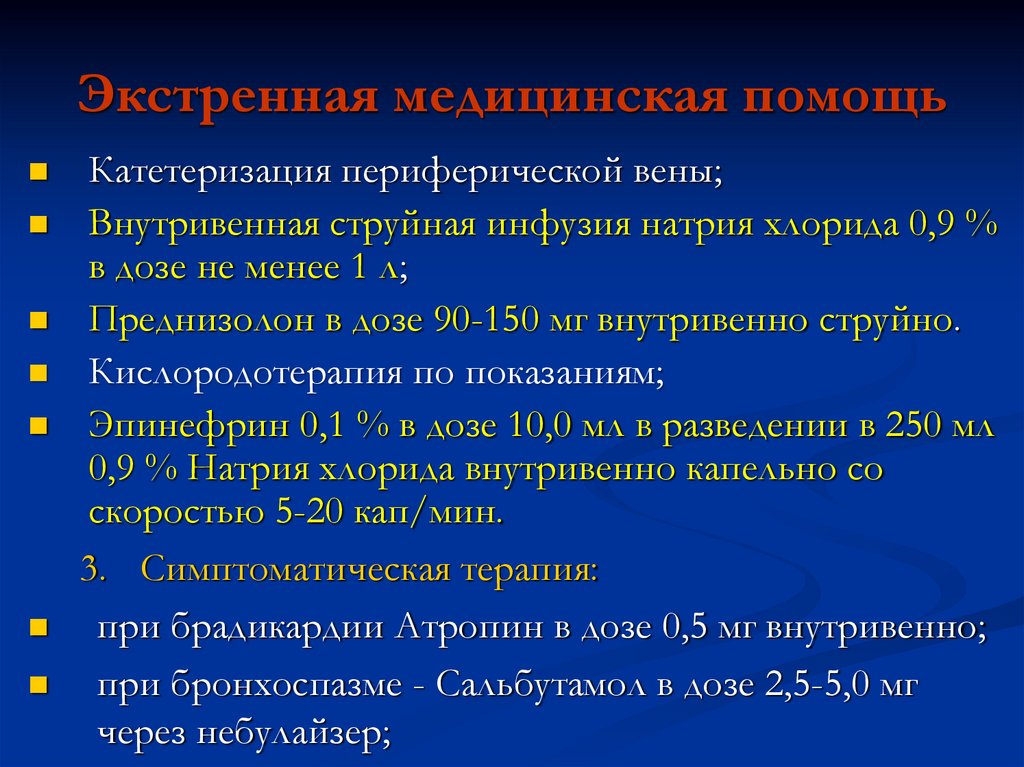 Экстренная медицинская помощь

- Катетеризация периферической вены;
- Внутривенная струйная инфузия натрия хлорида 0,9 % в дозе не менее 1 л;
- Преднизолон в дозе 90-150 мг внутривенно струйно.
- Кислородотерапия по показаниям;
- Эпинефрин 0,1 % в дозе 10,0 мл в разведении в 250 мл 0,9 % Натрия хлорида внутривенно капельно со скоростью 5-20 кап/мин.

3. Симптоматическая терапия:

- при брадикардии Атропин в дозе 0,5 мг внутривенно;
- при бронхоспазме - Сальбутамол в дозе 2,5-5,0 мг через небулайзер;